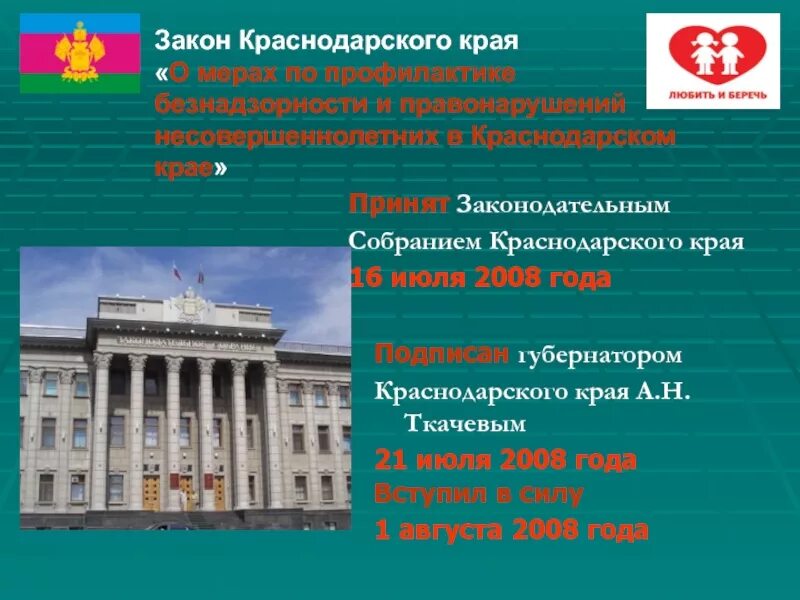 Закон Краснодарского края «О мерах по профилактике безнадзорности и правонарушений несовершеннолетних в Краснодарском крае»

ЛЮБИТЬ И БЕРЕЧЬ

Принят Законодательным Собранием Краснодарского края 16 июля 2008 года

Подписан губернатором Краснодарского края А.Н. Ткачевым 21 июля 2008 года Вступил в силу 1 августа 2008 года